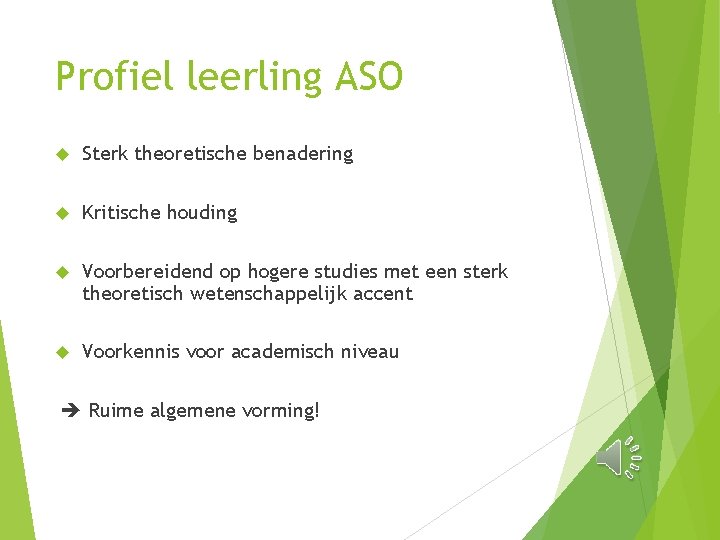 Profiel leerling ASO

Sterk theoretische benadering

Kritische houding

Voorbereidend op hogere studies met een sterk theoretisch wetenschappelijk accent

Voorkennis voor academisch niveau

➔ Ruime algemene vorming!